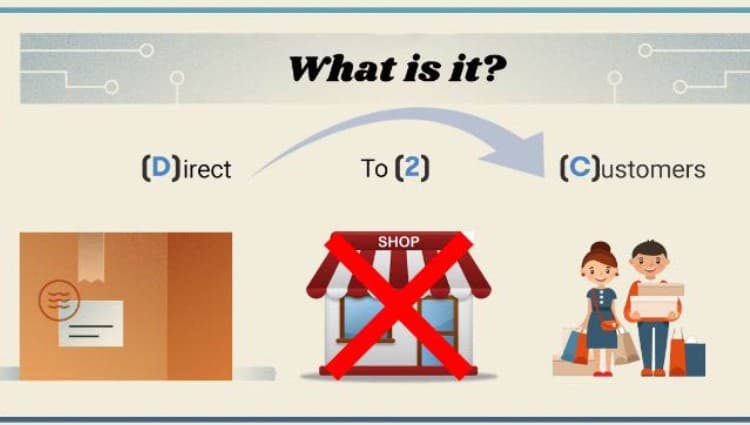 What is it?

(D)irect

To (2)

(C)ustomers

SHOP